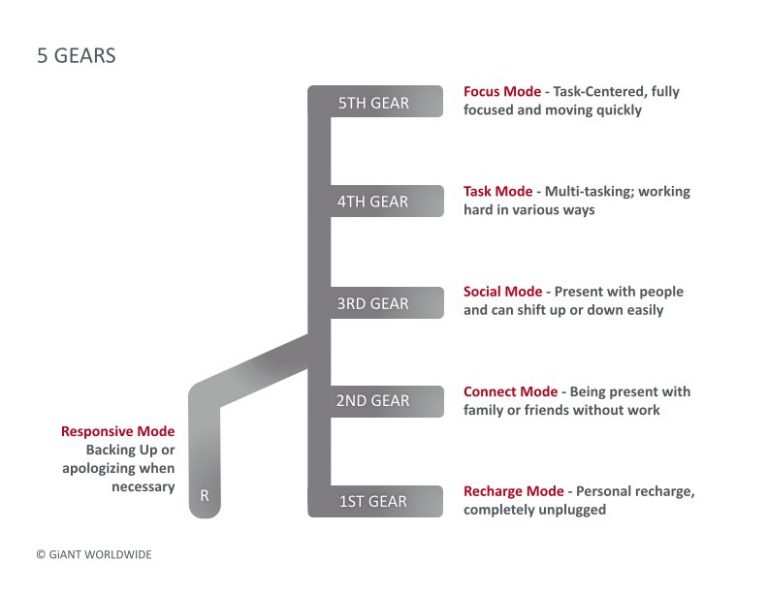 5 GEARS

5TH GEAR

Focus Mode - Task-Centered, fully focused and moving quickly

4TH GEAR

Task Mode - Multi-tasking; working hard in various ways

3RD GEAR

Social Mode - Present with people and can shift up or down easily

2ND GEAR

Connect Mode - Being present with family or friends without work

Responsive Mode Backing Up or apologizing when necessary

R

1ST GEAR

Recharge Mode - Personal recharge, completely unplugged

© GiANT WORLDWIDE